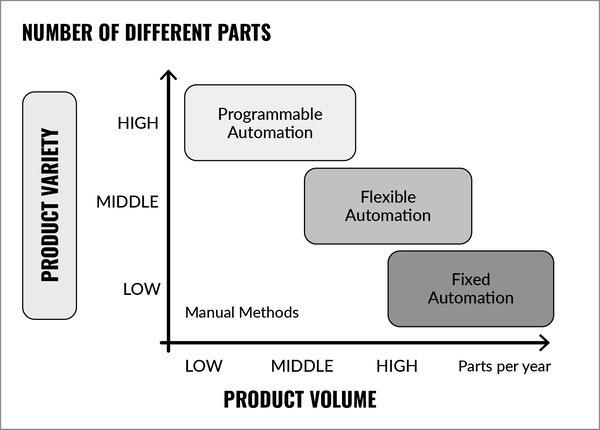 NUMBER OF DIFFERENT PARTS

PRODUCT VARIETY

HIGH

MIDDLE

LOW

Programmable Automation

Flexible Automation

Fixed Automation

Manual Methods

LOW

MIDDLE

HIGH

Parts per year

PRODUCT VOLUME